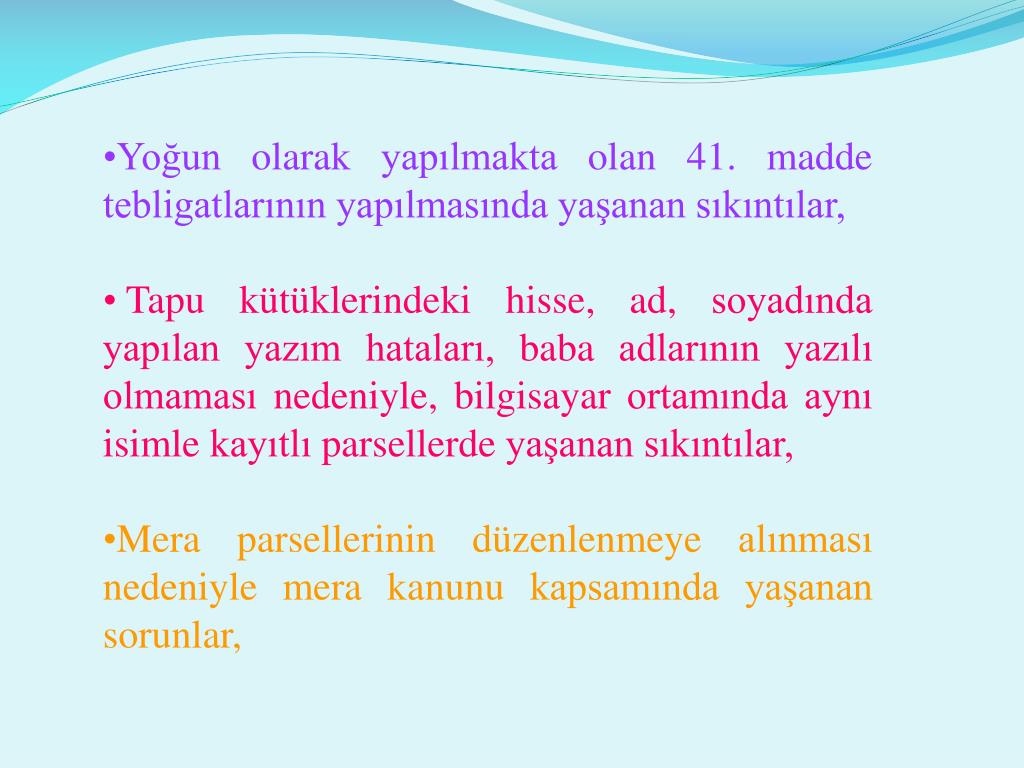 •Yoğun olarak yapılmakta olan 41. madde tebligatlarının yapılmasında yaşanan sıkıntılar,

• Tapu kütüklerindeki hisse, ad, soyadında yapılan yazım hataları, baba adlarının yazılı olmaması nedeniyle, bilgisayar ortamında aynı isimle kayıtlı parsellerde yaşanan sıkıntılar,

•Mera parsellerinin düzenlenmeye alınması nedeniyle mera kanunu kapsamında yaşanan sorunlar,